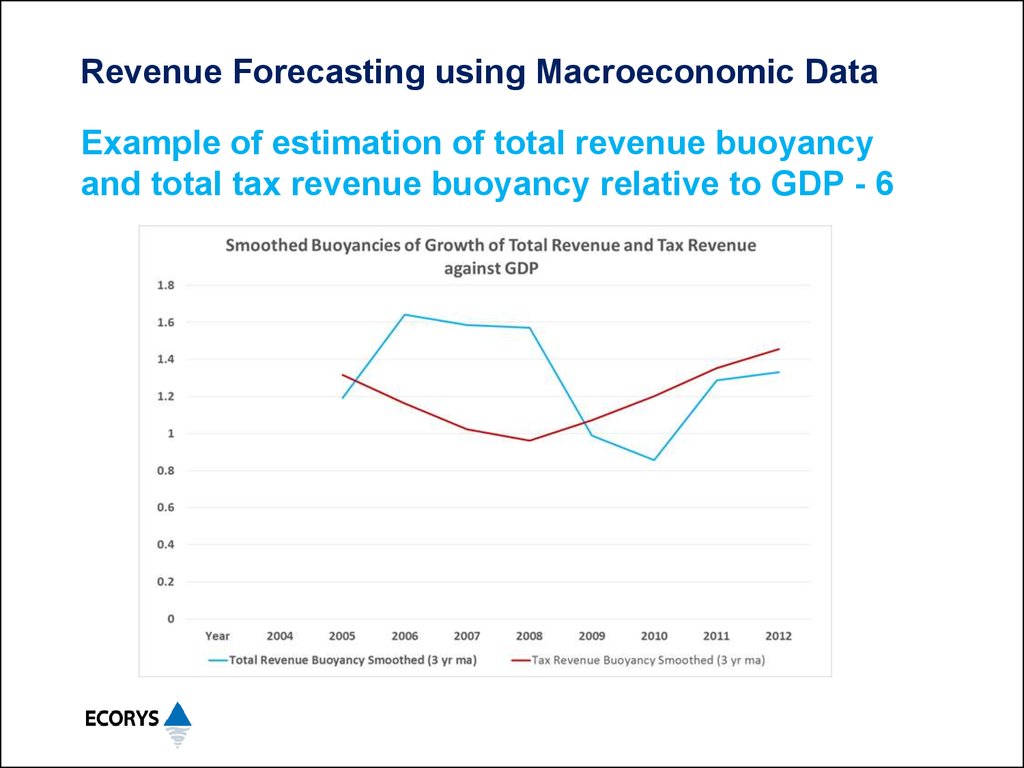 Revenue Forecasting using Macroeconomic Data

Example of estimation of total revenue buoyancy and total tax revenue buoyancy relative to GDP - 6

Smoothed Buoyancies of Growth of Total Revenue and Tax Revenue against GDP

1.8
1.6
1.4
1.2
1
0.8
0.6
0.4
0.2
0

Year 2004 2005 2006 2007 2008 2009 2010 2011 2012

Total Revenue Buoyancy Smoothed (3 yr ma)
Tax Revenue Buoyancy Smoothed (3 yr ma)

ECORYS